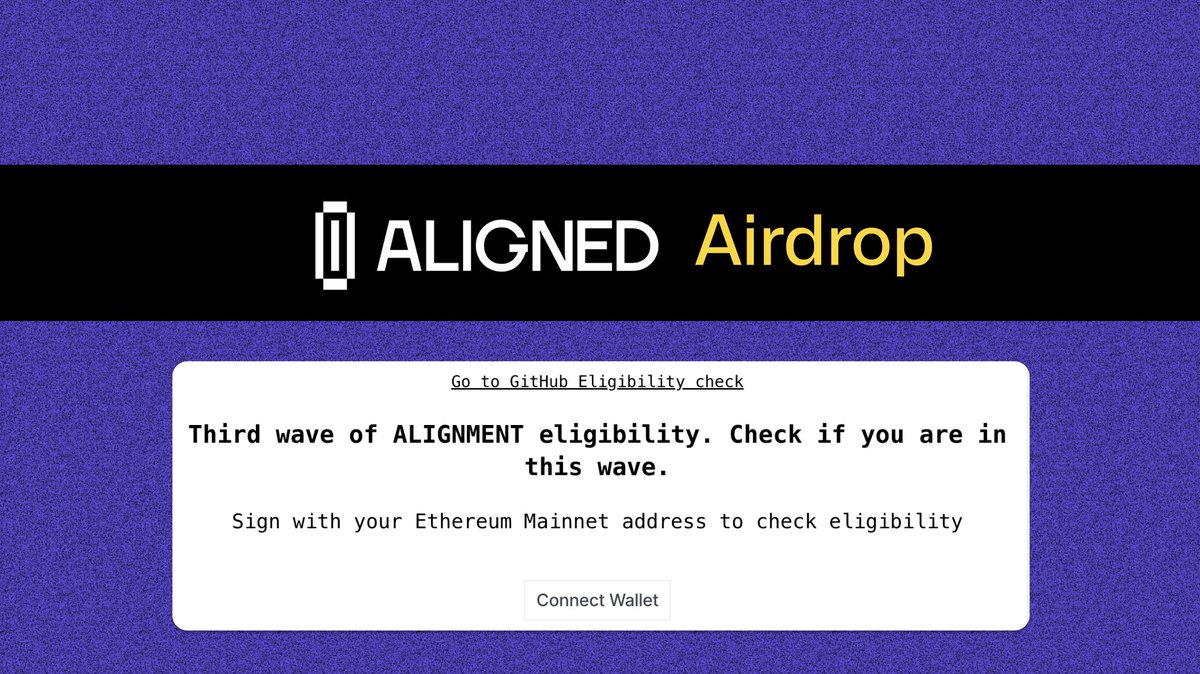 ALIGNED Airdrop

Go to GitHub Eligibility check

Third wave of ALIGNMENT eligibility. Check if you are in this wave.

Sign with your Ethereum Mainnet address to check eligibility

Connect Wallet